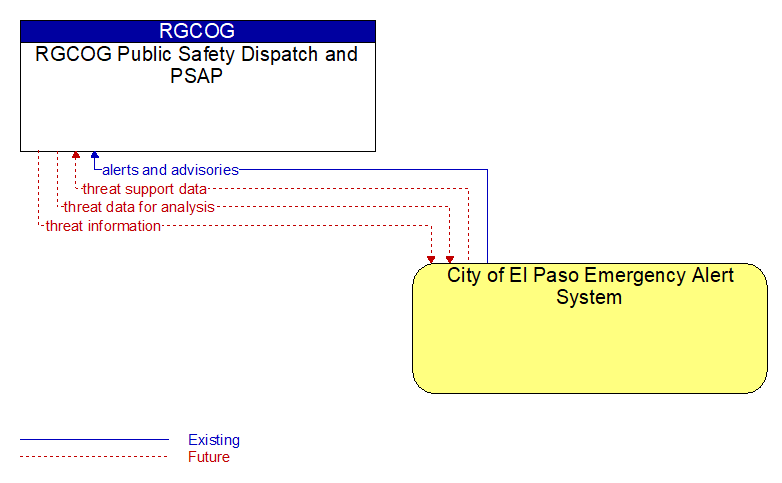 RGCOG
RGCOG Public Safety Dispatch and PSAP

alerts and advisories
threat support data
threat data for analysis
threat information

City of El Paso Emergency Alert System

Existing
Future